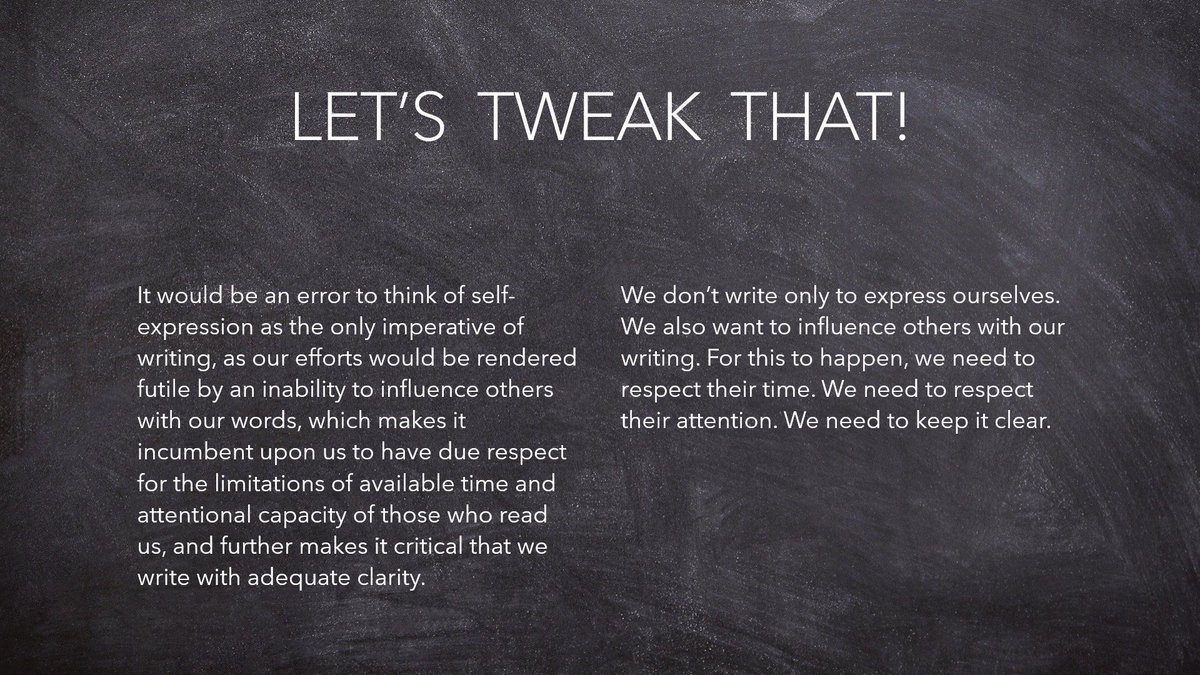 LET'S TWEAK THAT!

It would be an error to think of self-expression as the only imperative of writing, as our efforts would be rendered futile by an inability to influence others with our words, which makes it incumbent upon us to have due respect for the limitations of available time and attentional capacity of those who read us, and further makes it critical that we write with adequate clarity.

We don't write only to express ourselves. We also want to influence others with our writing. For this to happen, we need to respect their time. We need to respect their attention. We need to keep it clear.